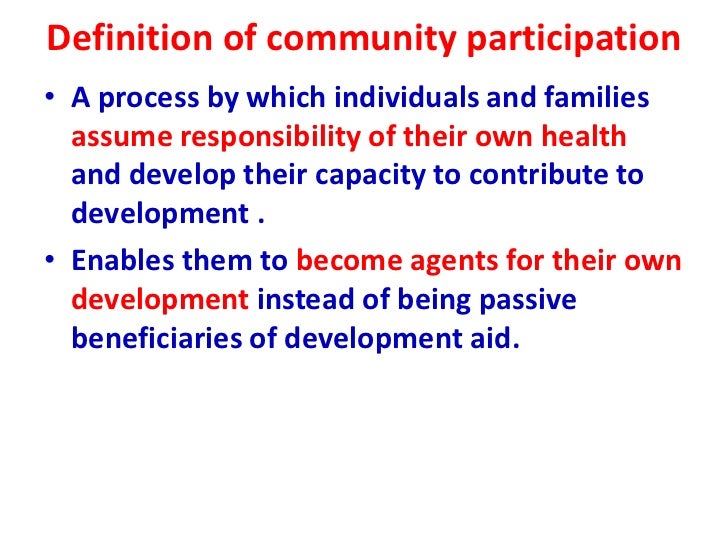 Definition of community participation

• A process by which individuals and families assume responsibility of their own health and develop their capacity to contribute to development .

• Enables them to become agents for their own development instead of being passive beneficiaries of development aid.